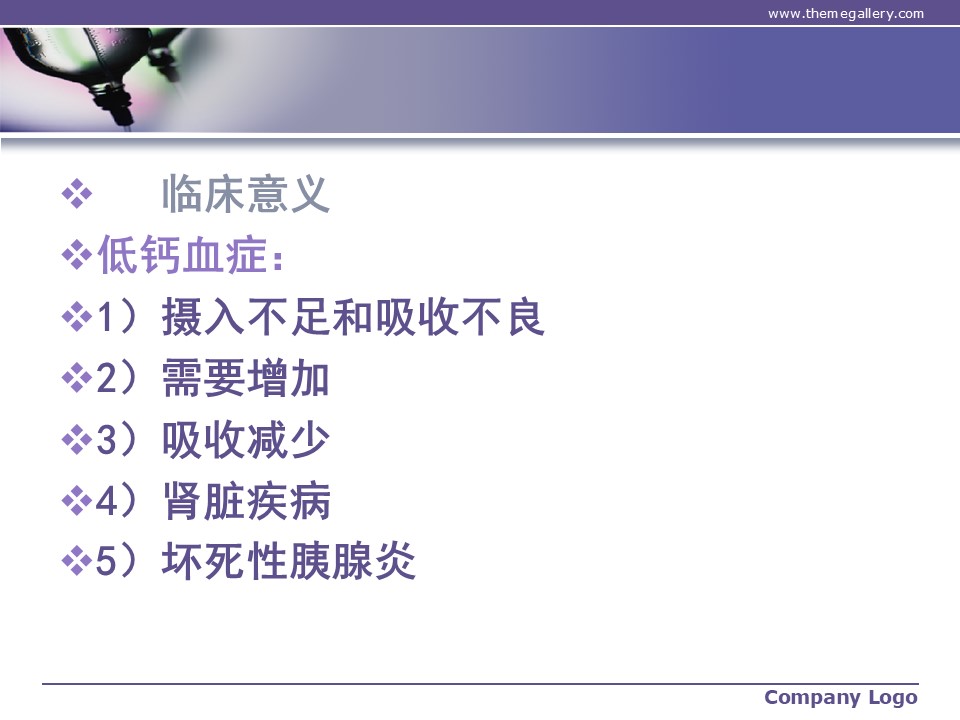 www.themegallery.com

❖ 临床意义

❖低钙血症：

❖1）摄入不足和吸收不良

❖2）需要增加

❖3）吸收减少

❖4）肾脏疾病

❖5）坏死性胰腺炎

Company Logo